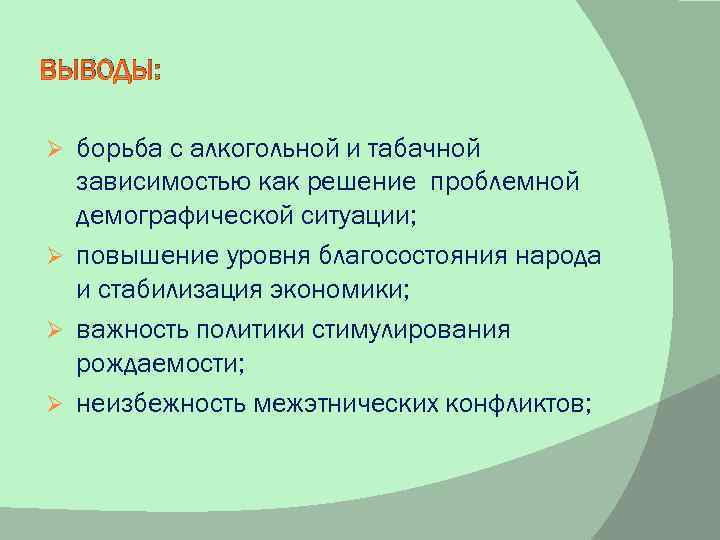 ВЫВОДЫ:

➢ борьба с алкогольной и табачной зависимостью как решение проблемной демографической ситуации;

➢ повышение уровня благосостояния народа и стабилизация экономики;

➢ важность политики стимулирования рождаемости;

➢ неизбежность межэтнических конфликтов;